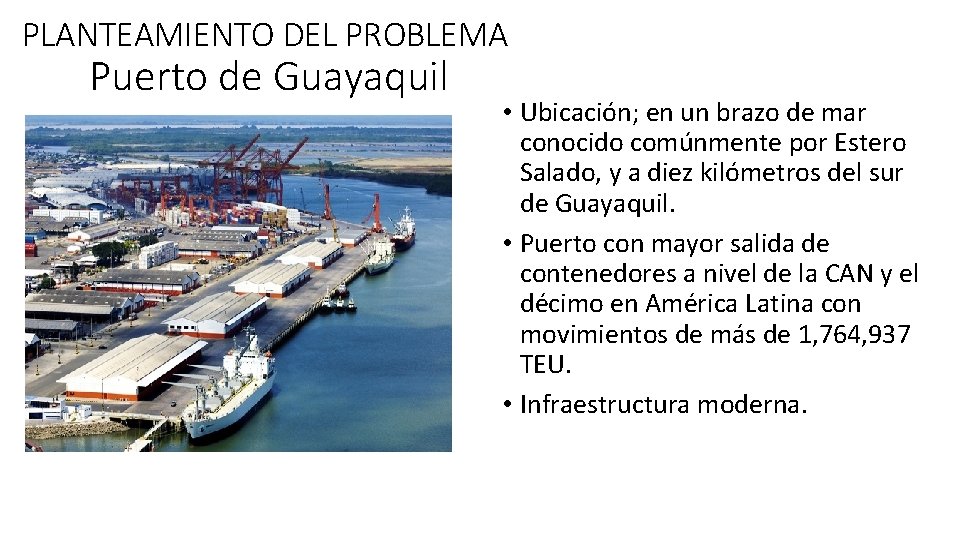 PLANTEAMIENTO DEL PROBLEMA
Puerto de Guayaquil

• Ubicación; en un brazo de mar conocido comúnmente por Estero Salado, y a diez kilómetros del sur de Guayaquil.
• Puerto con mayor salida de contenedores a nivel de la CAN y el décimo en América Latina con movimientos de más de 1,764,937 TEU.
• Infraestructura moderna.